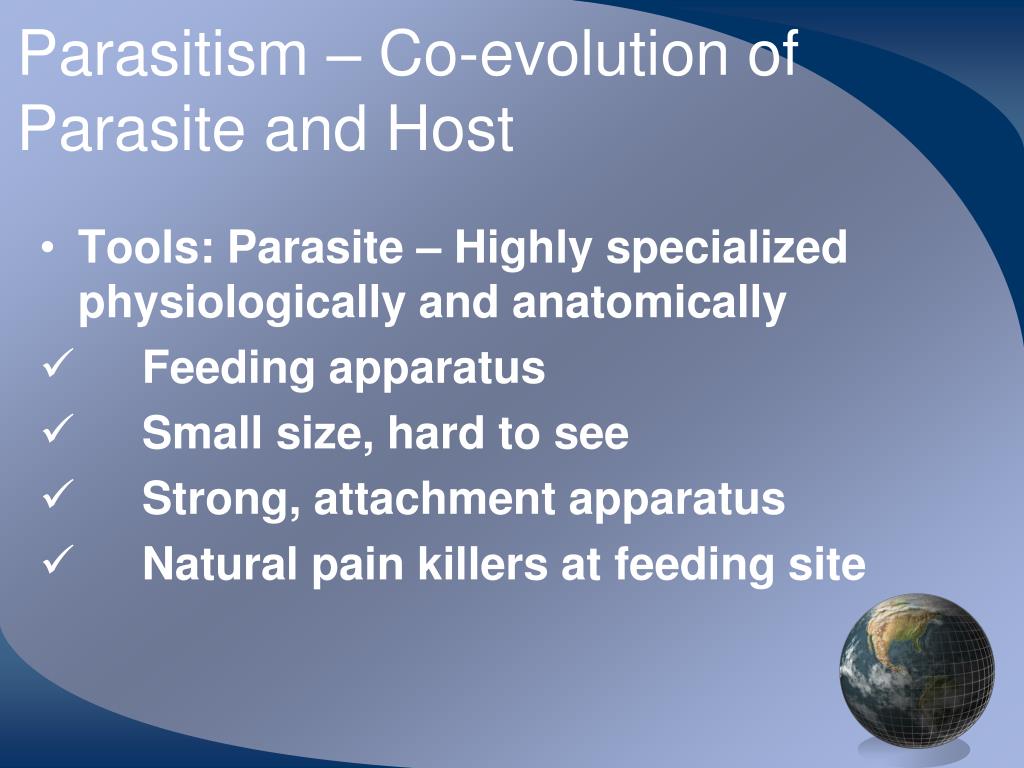 Parasitism – Co-evolution of Parasite and Host

• Tools: Parasite – Highly specialized physiologically and anatomically
✓ Feeding apparatus
✓ Small size, hard to see
✓ Strong, attachment apparatus
✓ Natural pain killers at feeding site